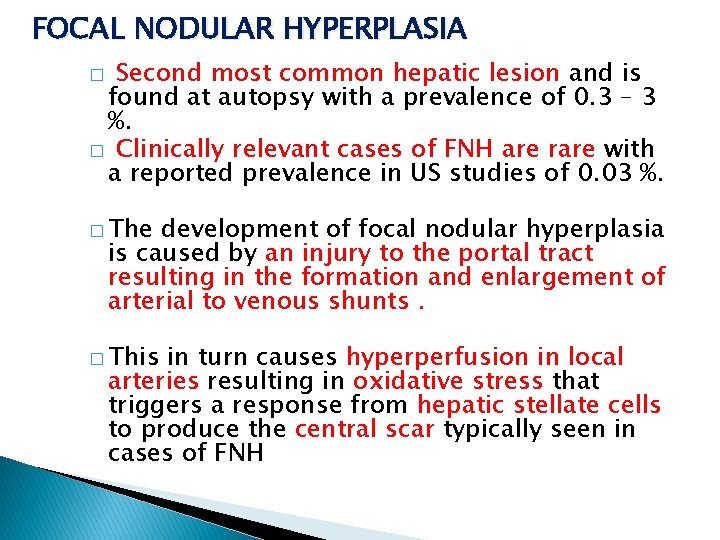 FOCAL NODULAR HYPERPLASIA

□ Second most common hepatic lesion and is found at autopsy with a prevalence of 0.3 – 3 %.

□ Clinically relevant cases of FNH are rare with a reported prevalence in US studies of 0.03 %.

□ The development of focal nodular hyperplasia is caused by an injury to the portal tract resulting in the formation and enlargement of arterial to venous shunts .

□ This in turn causes hyperperfusion in local arteries resulting in oxidative stress that triggers a response from hepatic stellate cells to produce the central scar typically seen in cases of FNH